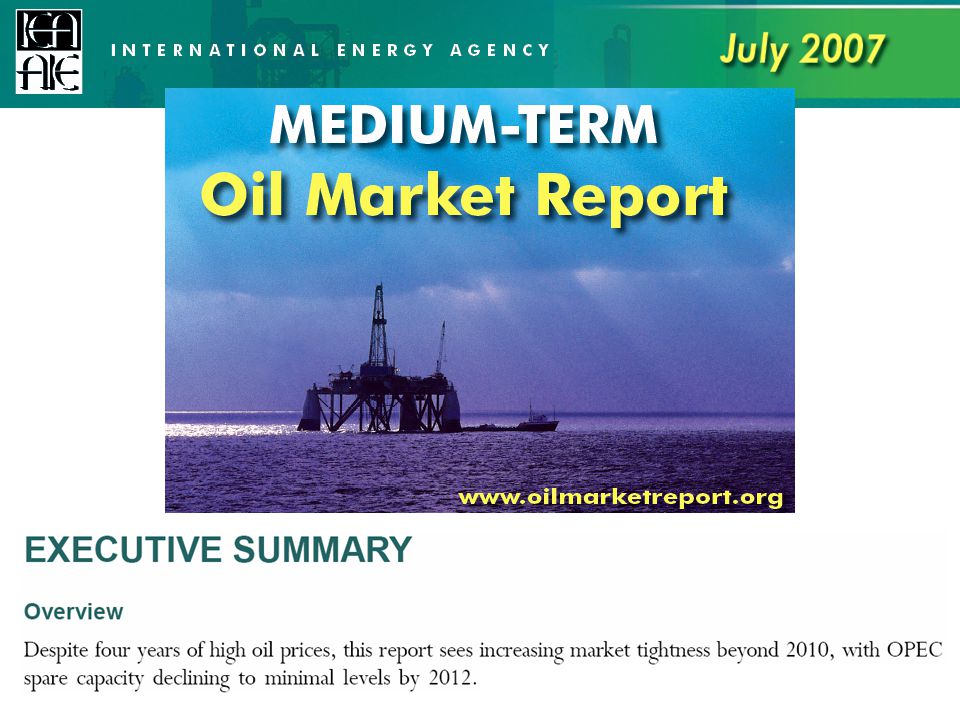 IEA AIE

INTERNATIONAL ENERGY AGENCY

July 2007

MEDIUM-TERM
Oil Market Report

www.oilmarketreport.org

EXECUTIVE SUMMARY

Overview

Despite four years of high oil prices, this report sees increasing market tightness beyond 2010, with OPEC spare capacity declining to minimal levels by 2012.